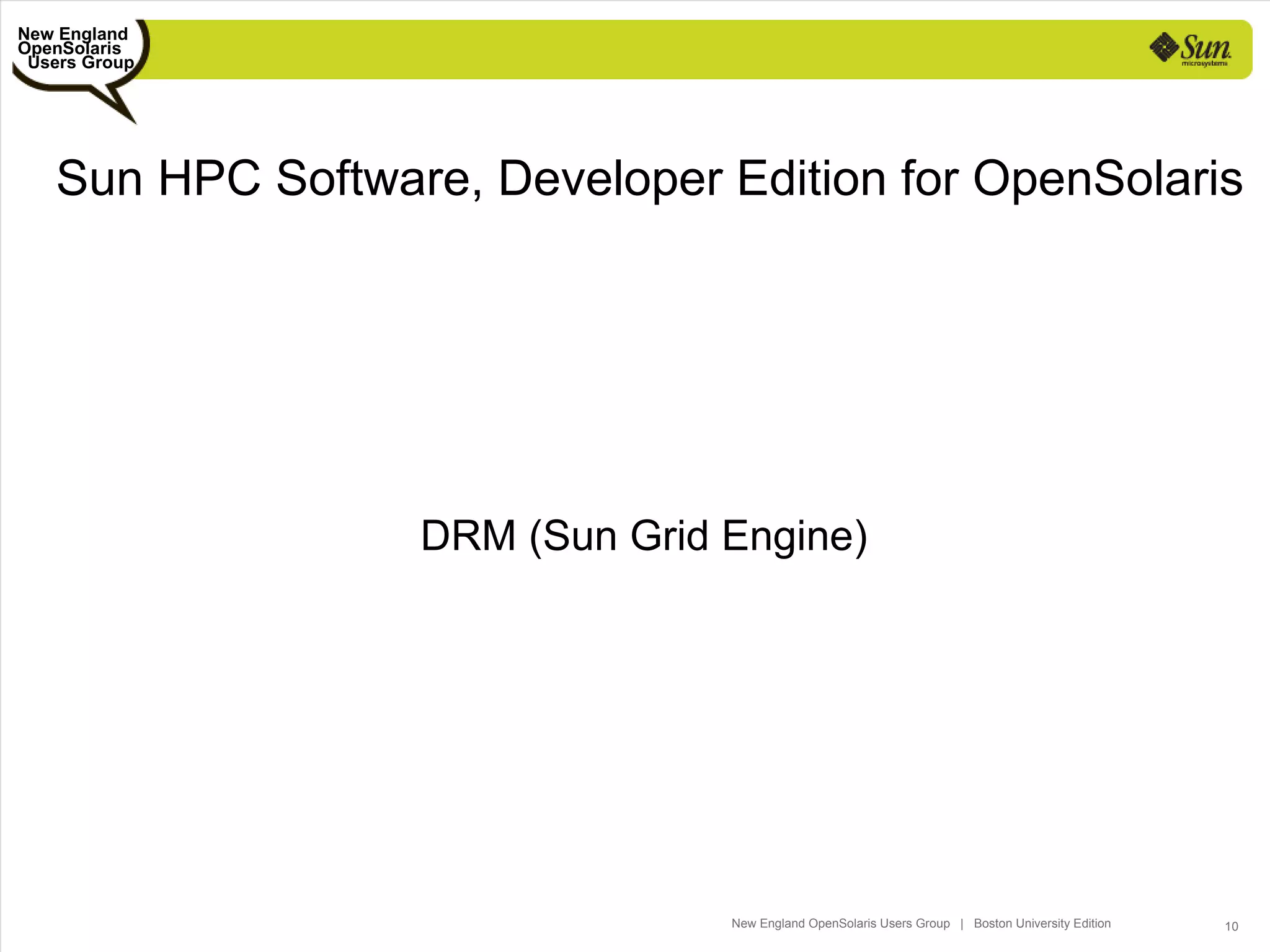 New England OpenSolaris Users Group

Sun microsystems

Sun HPC Software, Developer Edition for OpenSolaris

DRM (Sun Grid Engine)

New England OpenSolaris Users Group | Boston University Edition

10